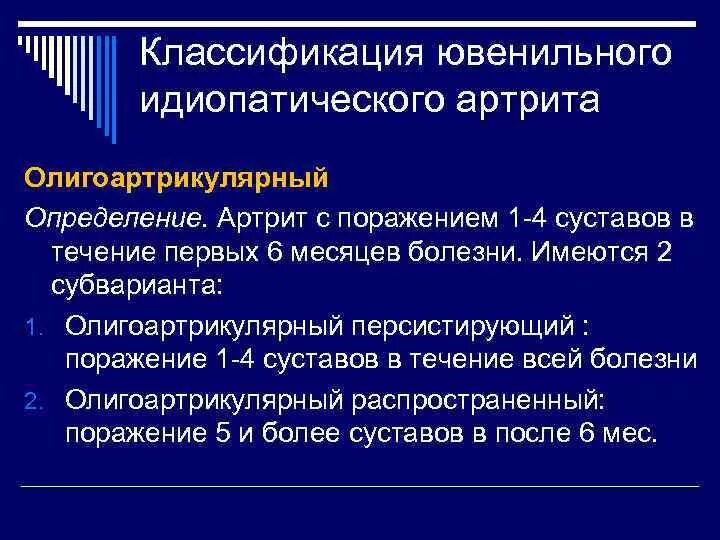 Классификация ювенильного идиопатического артрита

Олигоартрикулярный

Определение. Артрит с поражением 1-4 суставов в течение первых 6 месяцев болезни. Имеются 2 субварианта:

1. Олигоартрикулярный персистирующий : поражение 1-4 суставов в течение всей болезни
2. Олигоартрикулярный распространенный: поражение 5 и более суставов в после 6 мес.